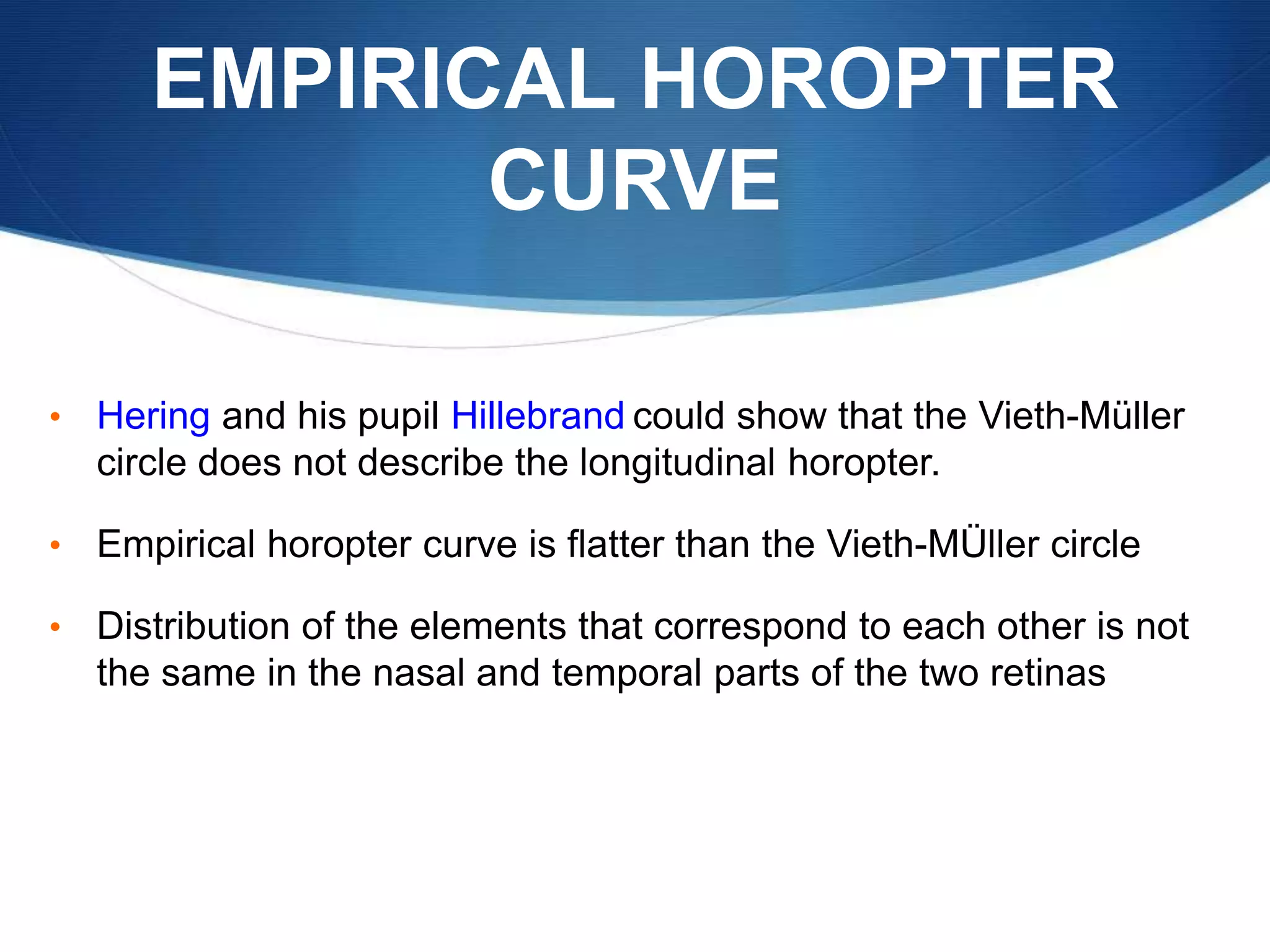 EMPIRICAL HOROPTER CURVE

• Hering and his pupil Hillebrand could show that the Vieth-Müller circle does not describe the longitudinal horopter.

• Empirical horopter curve is flatter than the Vieth-MÜller circle

• Distribution of the elements that correspond to each other is not the same in the nasal and temporal parts of the two retinas